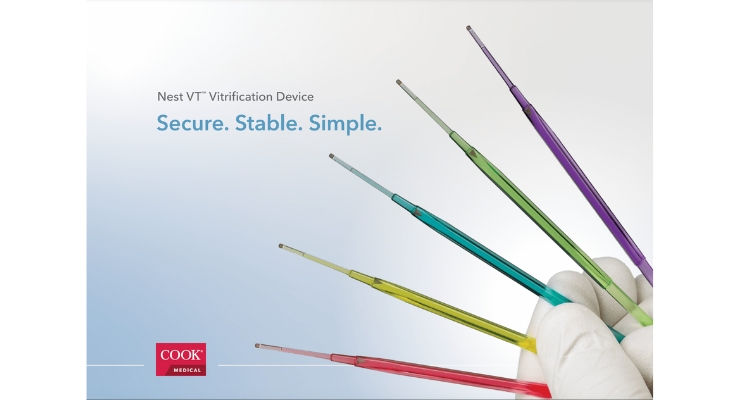 Nest VT™ Vitrification Device

Secure. Stable. Simple.

COOK®
MEDICAL